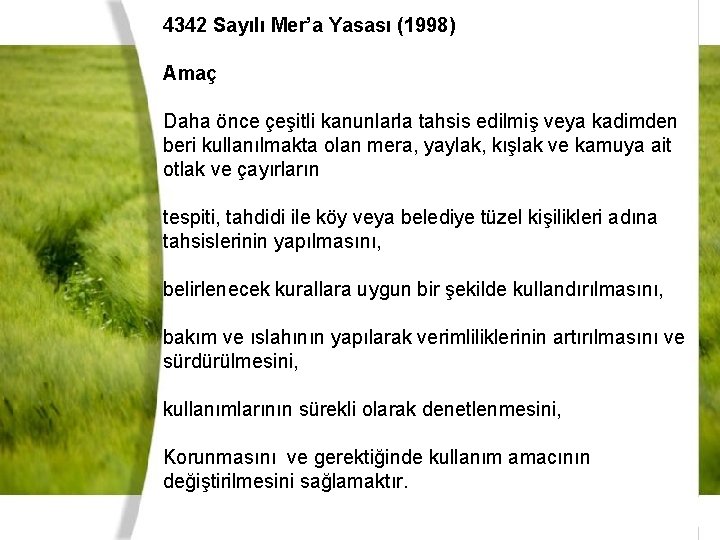 4342 Sayılı Mer'a Yasası (1998)

Amaç

Daha önce çeşitli kanunlarla tahsis edilmiş veya kadimden beri kullanılmakta olan mera, yaylak, kışlak ve kamuya ait otlak ve çayırların

tespiti, tahdidi ile köy veya belediye tüzel kişilikleri adına tahsislerinin yapılmasını,

belirlenecek kurallara uygun bir şekilde kullandırılmasını,

bakım ve ıslahının yapılarak verimliliklerinin artırılmasını ve sürdürülmesini,

kullanımlarının sürekli olarak denetlenmesini,

Korunmasını ve gerektiğinde kullanım amacının değiştirilmesini sağlamaktır.